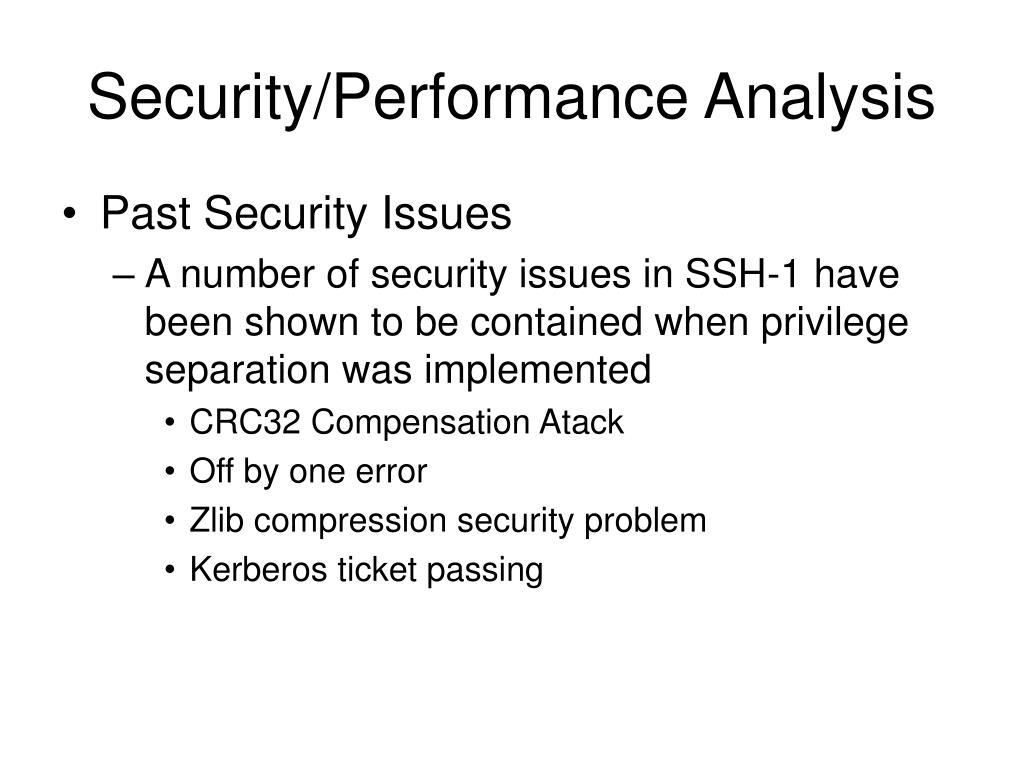 Security/Performance Analysis

• Past Security Issues
– A number of security issues in SSH-1 have been shown to be contained when privilege separation was implemented
• CRC32 Compensation Atack
• Off by one error
• Zlib compression security problem
• Kerberos ticket passing